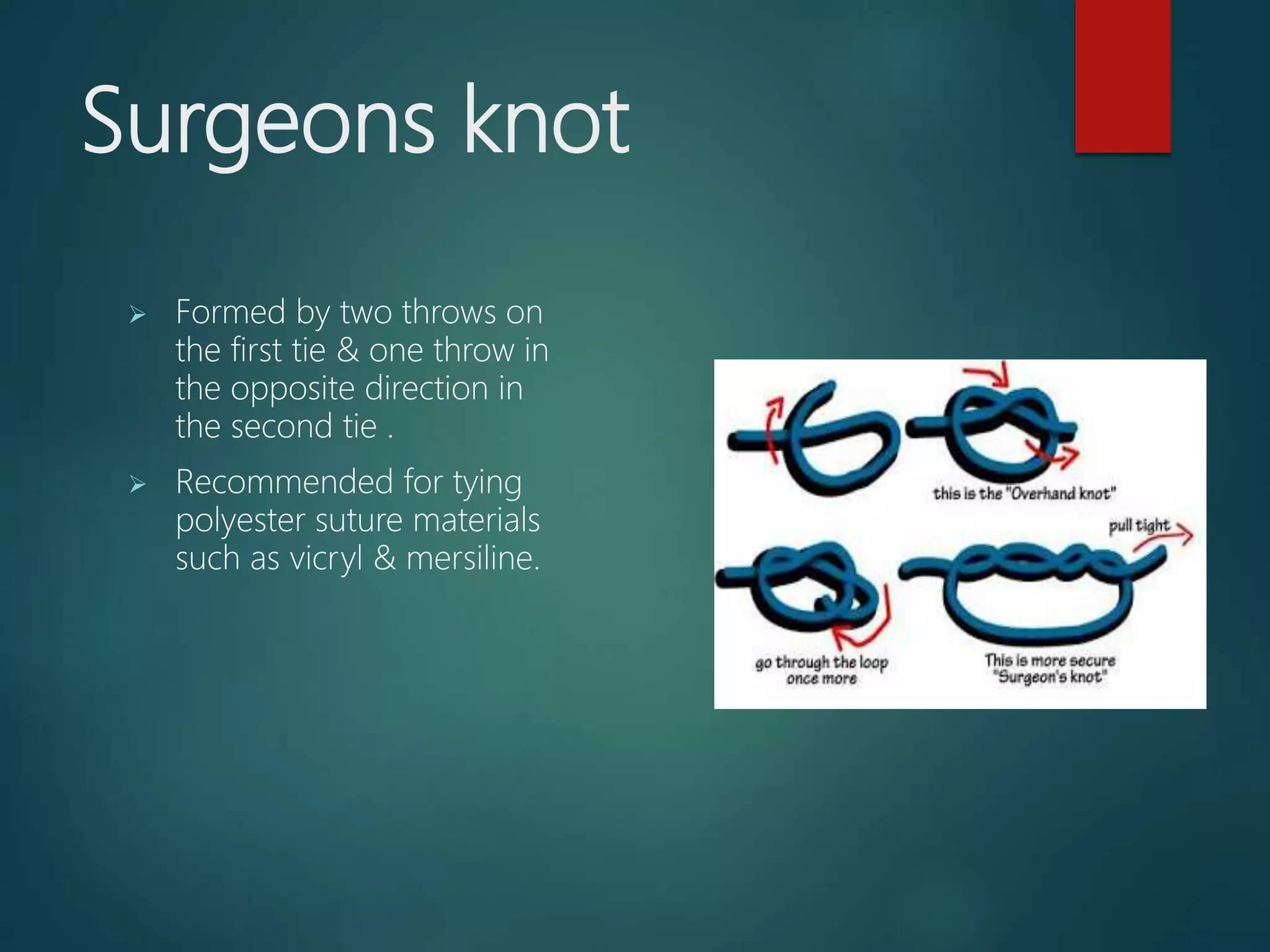 Surgeons knot

➢ Formed by two throws on the first tie & one throw in the opposite direction in the second tie .

➢ Recommended for tying polyester suture materials such as vicryl & mersiline.

this is the "Overhand knot"

pull tight

go through the loop once more

This is more secure "Surgeon's knot"